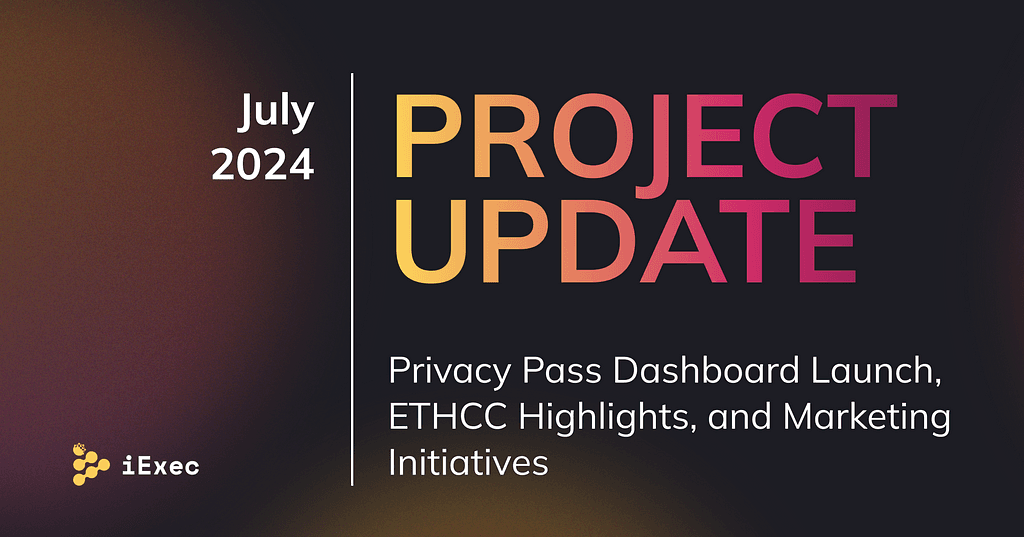 July 2024

PROJECT UPDATE

Privacy Pass Dashboard Launch, ETHCC Highlights, and Marketing Initiatives

iExec